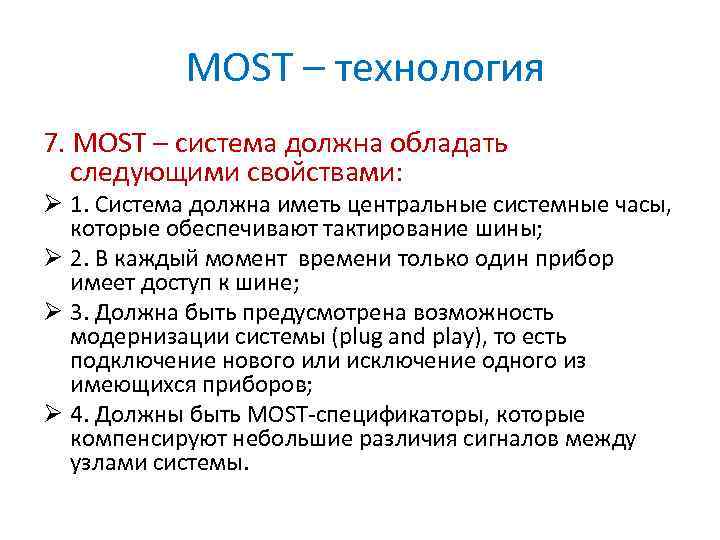 MOST – технология

7. MOST – система должна обладать следующими свойствами:

➢ 1. Система должна иметь центральные системные часы, которые обеспечивают тактирование шины;

➢ 2. В каждый момент времени только один прибор имеет доступ к шине;

➢ 3. Должна быть предусмотрена возможность модернизации системы (plug and play), то есть подключение нового или исключение одного из имеющихся приборов;

➢ 4. Должны быть MOST-спецификаторы, которые компенсируют небольшие различия сигналов между узлами системы.